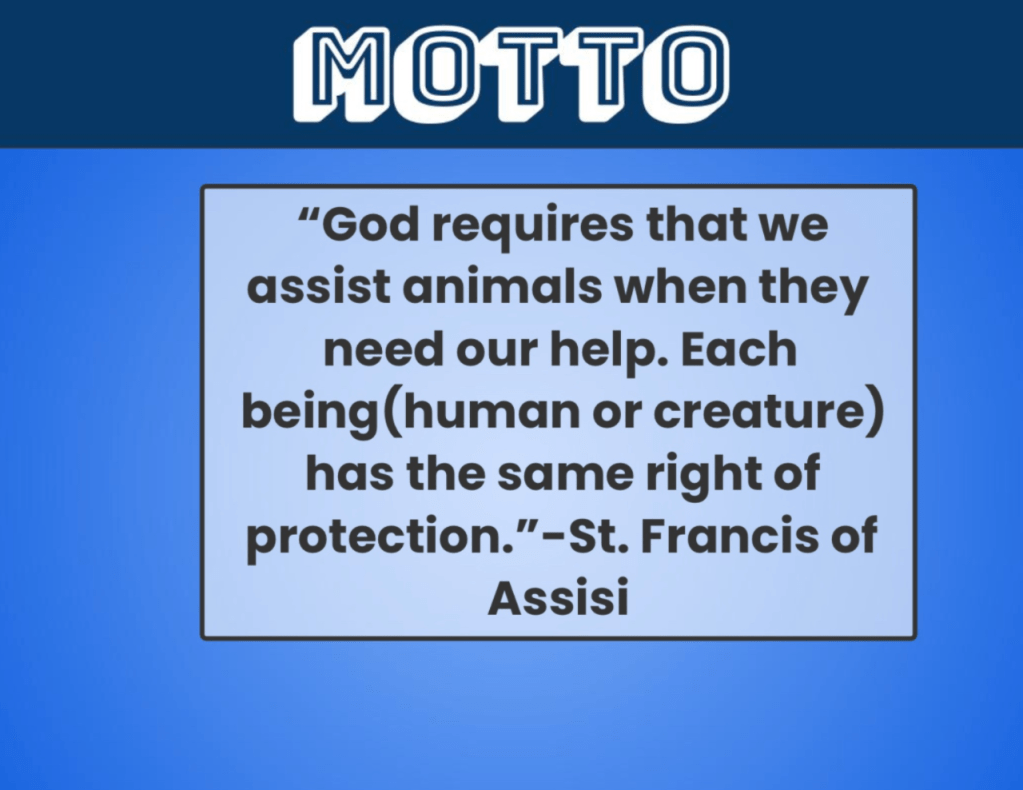 MOTTO

“God requires that we assist animals when they need our help. Each being(human or creature) has the same right of protection.”-St. Francis of Assisi